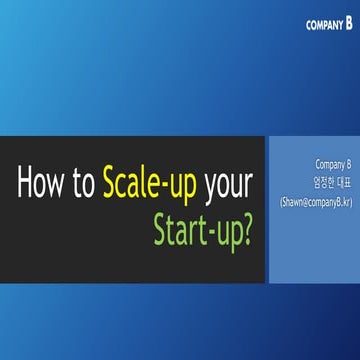 COMPANY B

How to Scale-up your Start-up?

Company B
엄정한 대표
(Shawn@companyB.kr)